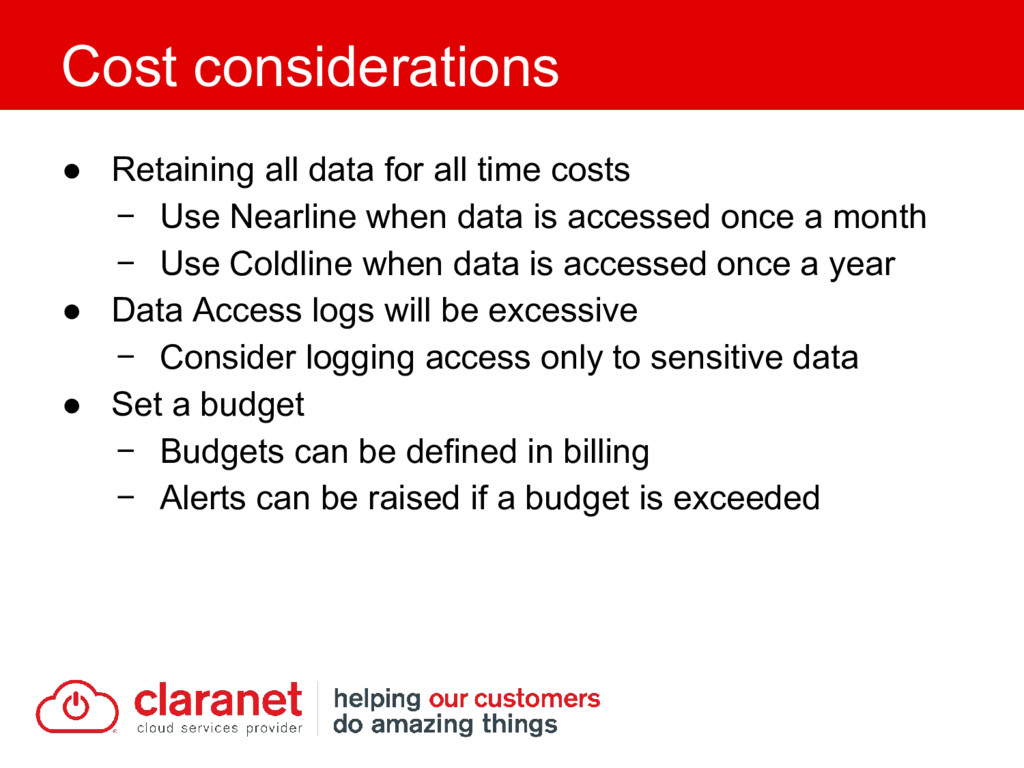 Cost considerations

● Retaining all data for all time costs
 − Use Nearline when data is accessed once a month
 − Use Coldline when data is accessed once a year
● Data Access logs will be excessive
 − Consider logging access only to sensitive data
● Set a budget
 − Budgets can be defined in billing
 − Alerts can be raised if a budget is exceeded

claranet
cloud services provider
helping our customers
do amazing things